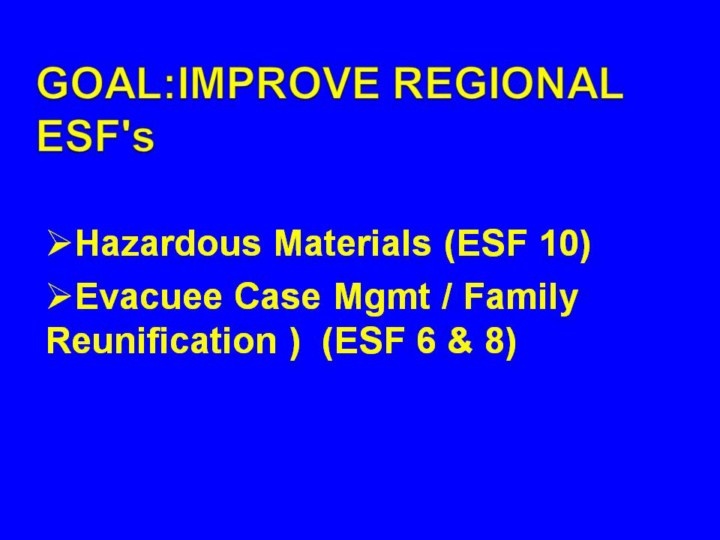 GOAL:IMPROVE REGIONAL ESF's

➢Hazardous Materials (ESF 10)

➢Evacuee Case Mgmt / Family Reunification ) (ESF 6 & 8)